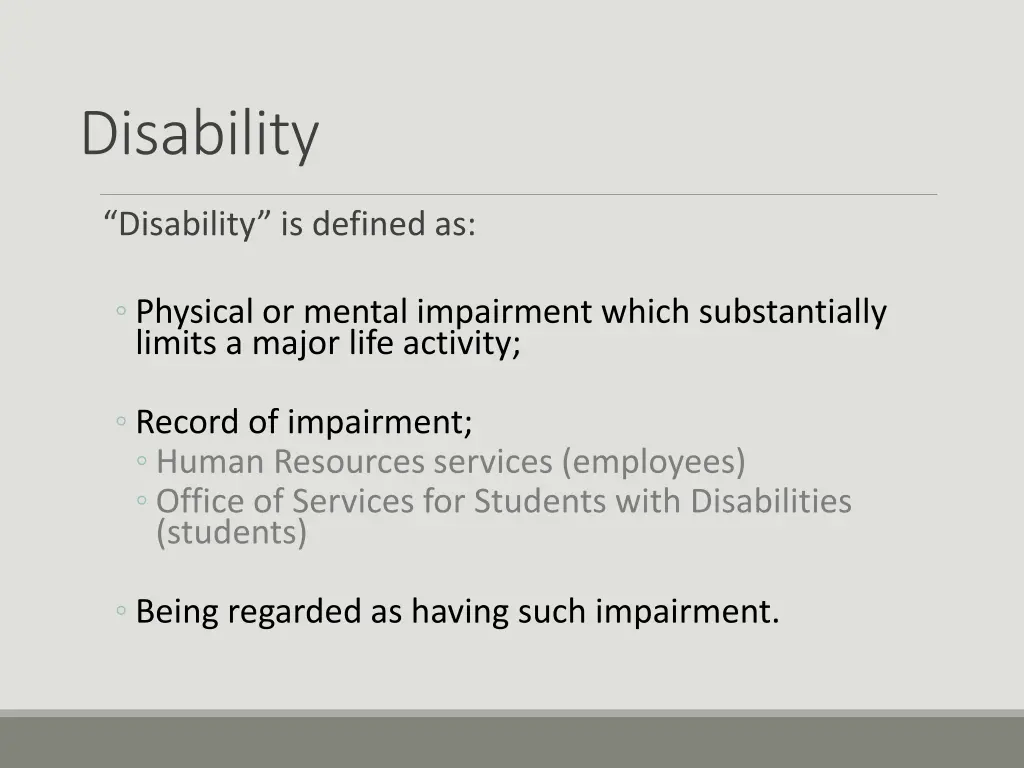 Disability

“Disability” is defined as:

◦ Physical or mental impairment which substantially limits a major life activity;

◦ Record of impairment;
◦ Human Resources services (employees)
◦ Office of Services for Students with Disabilities (students)

◦ Being regarded as having such impairment.